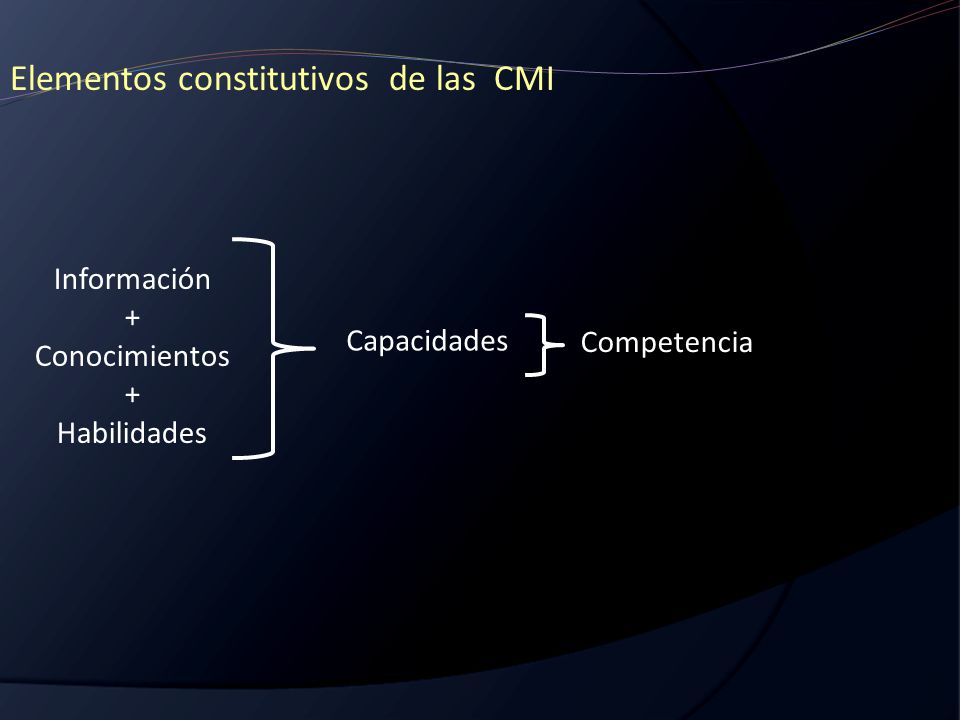 Elementos constitutivos de las CMI

Información
+
Conocimientos
+
Habilidades

Capacidades

Competencia